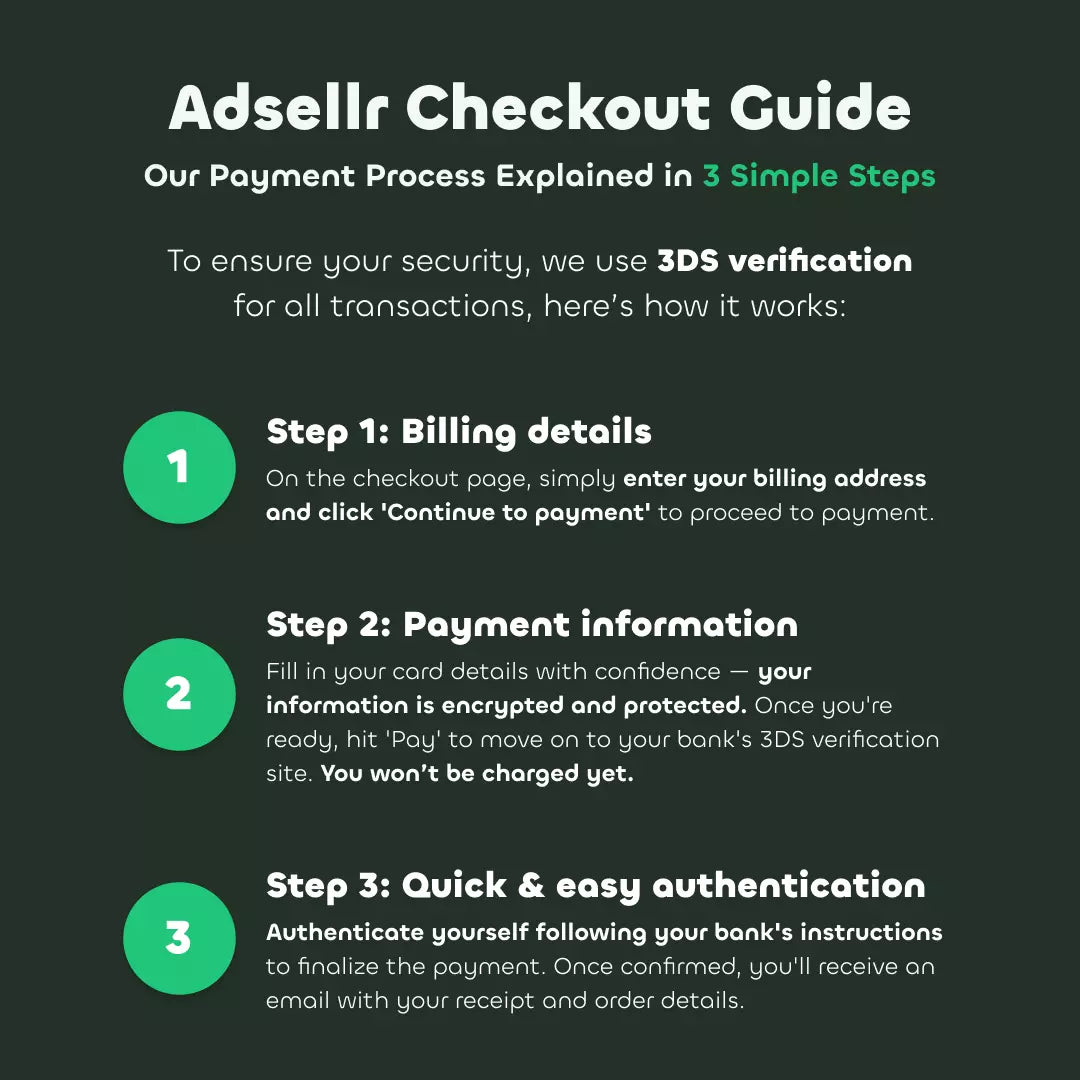 Adsellr Checkout Guide

Our Payment Process Explained in 3 Simple Steps

To ensure your security, we use 3DS verification for all transactions, here's how it works:

1

Step 1: Billing details

On the checkout page, simply enter your billing address and click 'Continue to payment' to proceed to payment.

2

Step 2: Payment information

Fill in your card details with confidence — your information is encrypted and protected. Once you're ready, hit 'Pay' to move on to your bank's 3DS verification site. You won't be charged yet.

3

Step 3: Quick & easy authentication

Authenticate yourself following your bank's instructions to finalize the payment. Once confirmed, you'll receive an email with your receipt and order details.